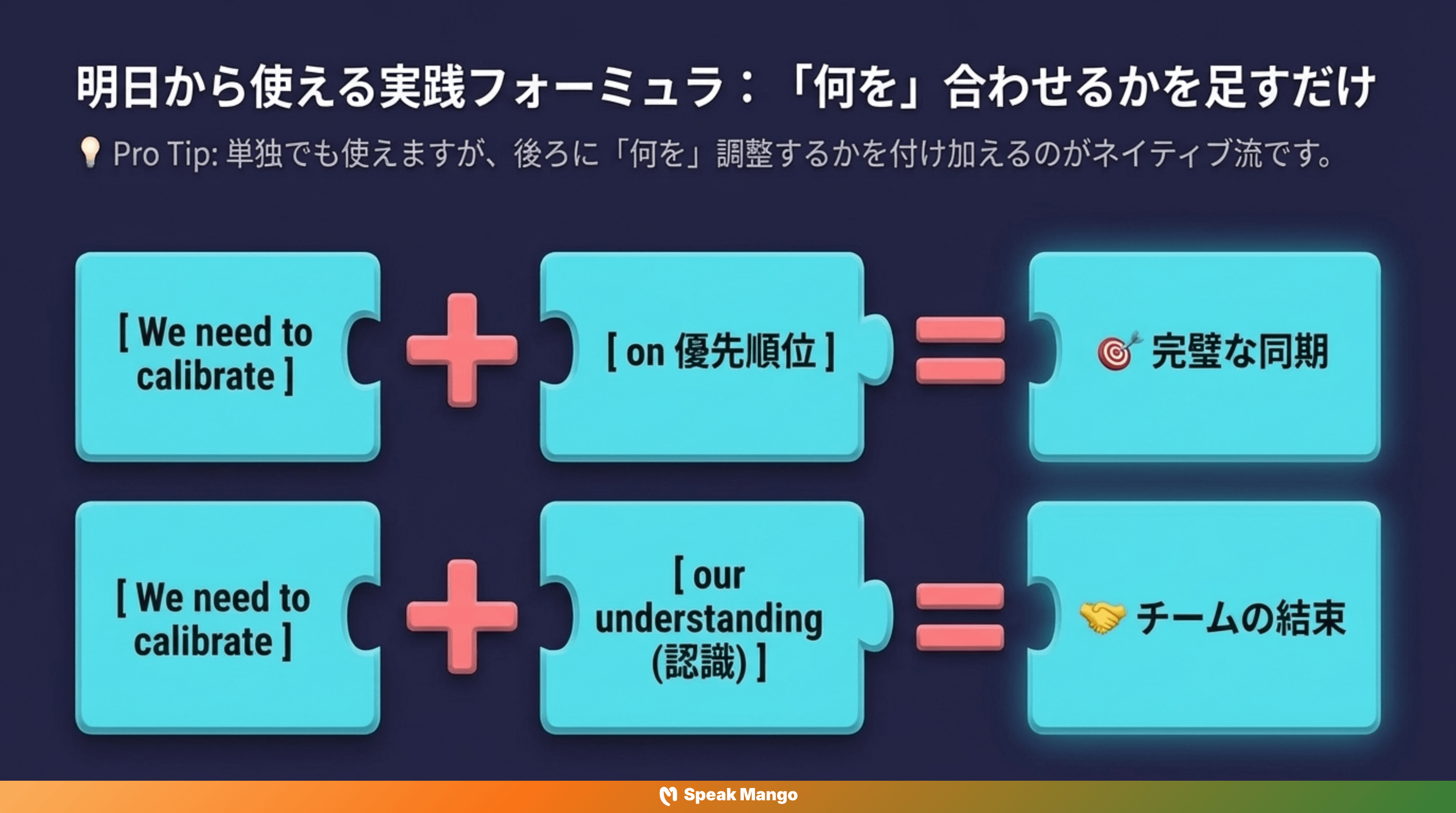 明日から使える実践フォーミュラ：「何を」合わせるかを足すだけ

💡 Pro Tip: 単独でも使えますが、後ろに「何を」調整するかを付け加えるのがネイティブ流です。

[ We need to calibrate ]

+

[ on 優先順位 ]

=

🎯 完璧な同期

[ We need to calibrate ]

+

[ our understanding (認識) ]

=

🤝 チームの結束

Speak Mango